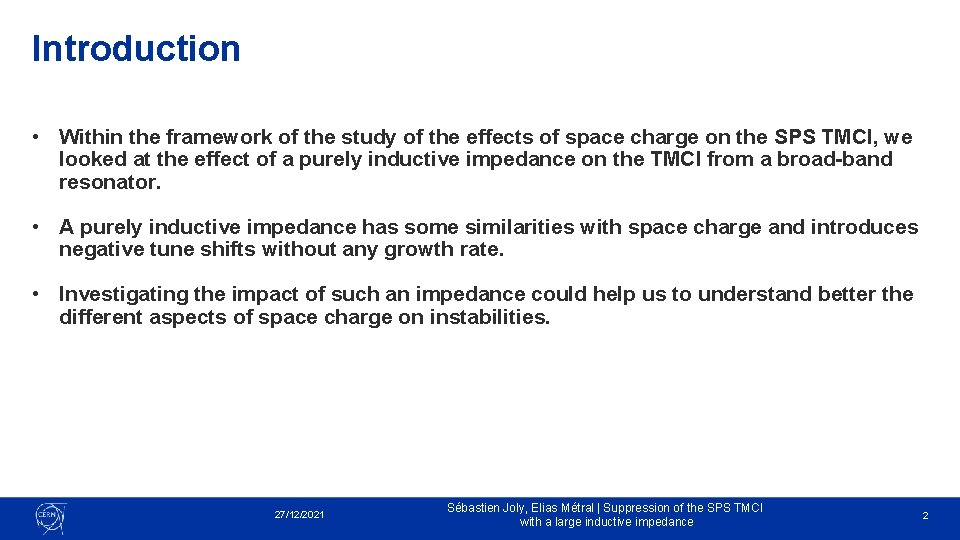 Introduction

• Within the framework of the study of the effects of space charge on the SPS TMCI, we looked at the effect of a purely inductive impedance on the TMCI from a broad-band resonator.

• A purely inductive impedance has some similarities with space charge and introduces negative tune shifts without any growth rate.

• Investigating the impact of such an impedance could help us to understand better the different aspects of space charge on instabilities.

CERN

27/12/2021

Sébastien Joly, Elias Métral | Suppression of the SPS TMCI with a large inductive impedance

2